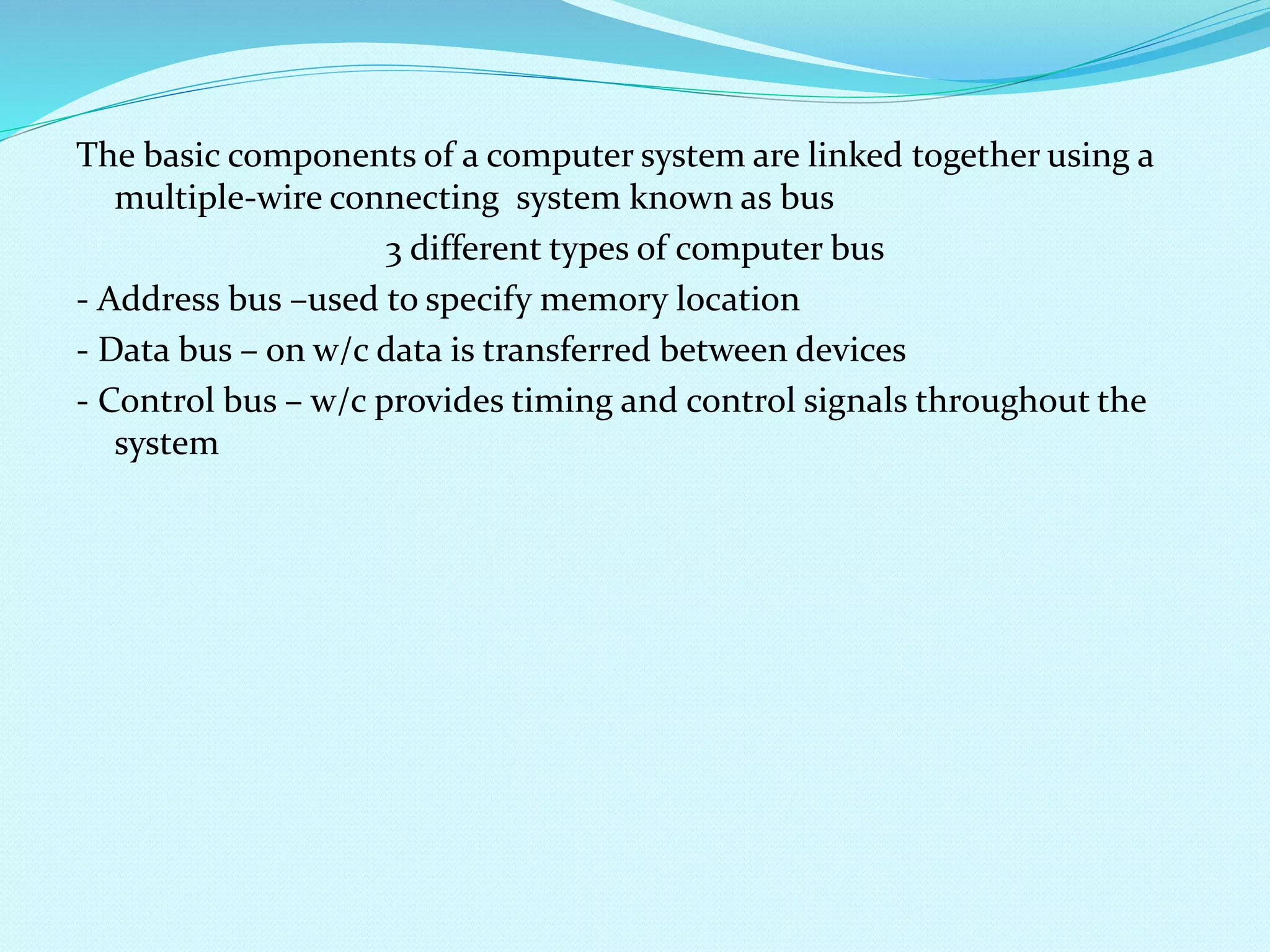 The basic components of a computer system are linked together using a multiple-wire connecting  system known as bus

3 different types of computer bus

- Address bus –used to specify memory location

- Data bus – on w/c data is transferred between devices

- Control bus – w/c provides timing and control signals throughout the system